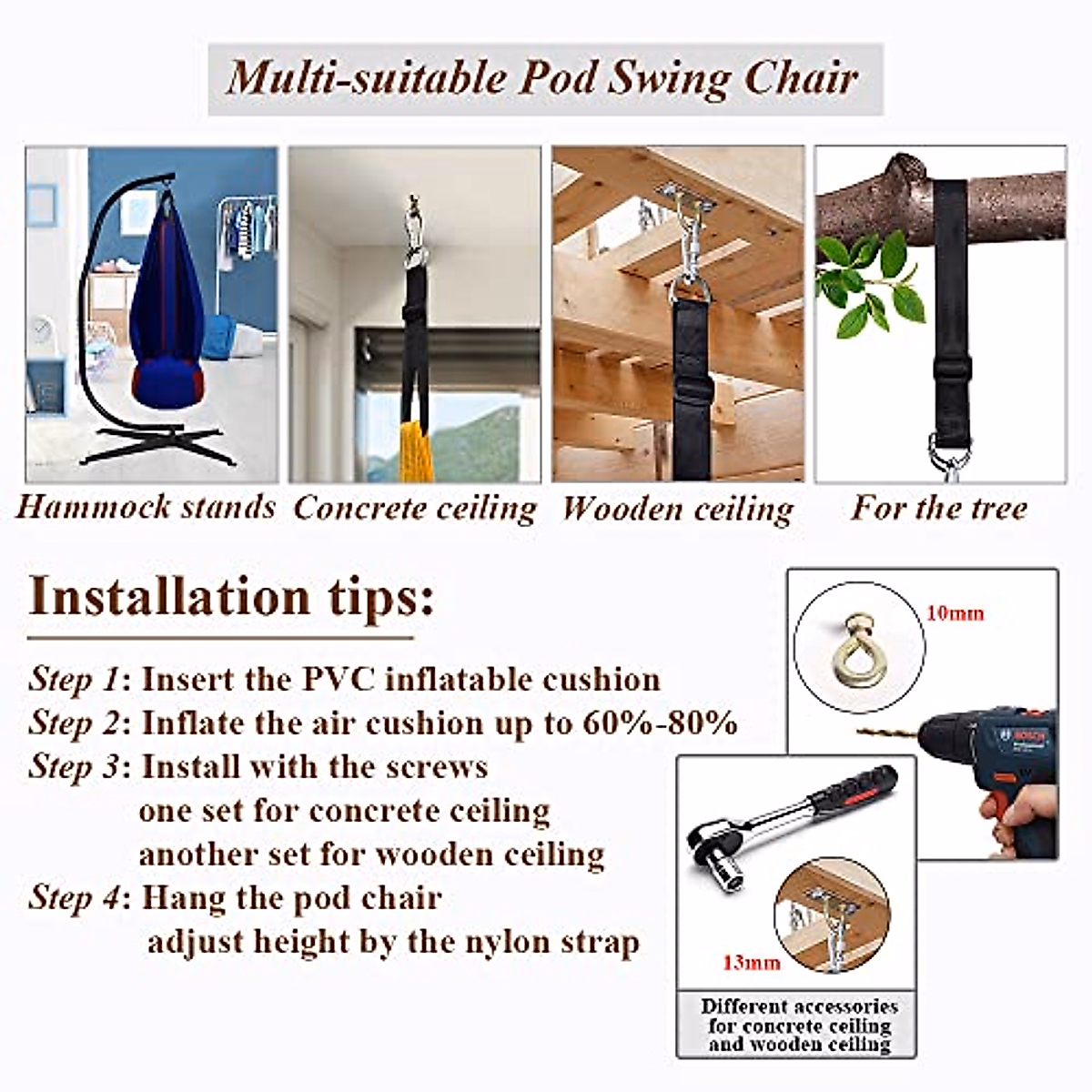 Multi-suitable Pod Swing Chair

Hammock stands Concrete ceiling Wooden ceiling For the tree

Installation tips:

Step 1: Insert the PVC inflatable cushion
Step 2: Inflate the air cushion up to 60%-80%
Step 3: Install with the screws
one set for concrete ceiling
another set for wooden ceiling
Step 4: Hang the pod chair
adjust height by the nylon strap

10mm

BOSCH

13mm

Different accessories for concrete ceiling and wooden ceiling